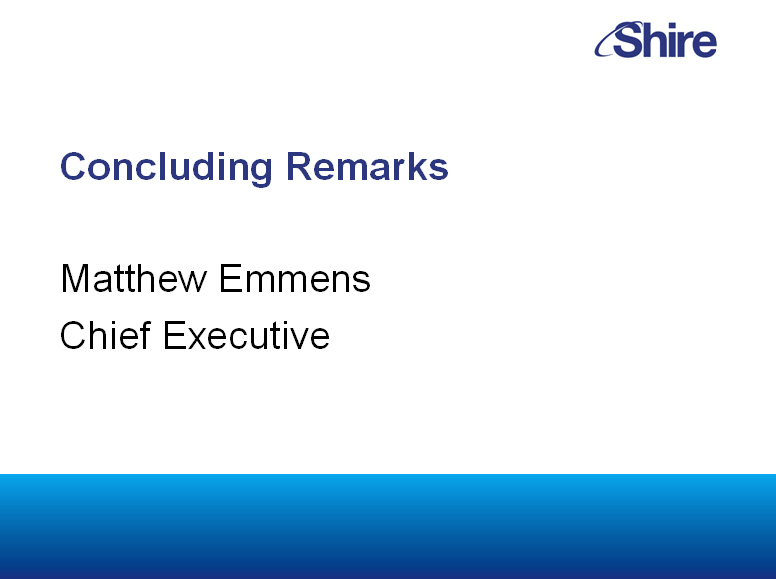 Shire

Concluding Remarks

Matthew Emmens
Chief Executive